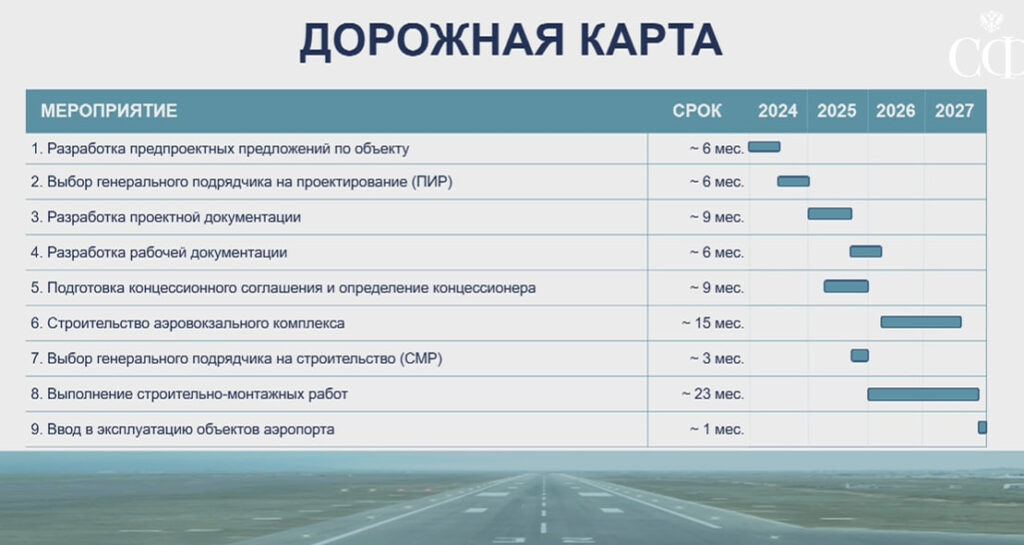 ДОРОЖНАЯ КАРТА

СФ

| МЕРОПРИЯТИЕ | СРОК | 2024 | 2025 | 2026 | 2027 |
|---|---|---|---|---|---|
| 1. Разработка предпроектных предложений по объекту | ~ 6 мес. | | | | |
| 2. Выбор генерального подрядчика на проектирование (ПИР) | ~ 6 мес. | | | | |
| 3. Разработка проектной документации | ~ 9 мес. | | | | |
| 4. Разработка рабочей документации | ~ 6 мес. | | | | |
| 5. Подготовка концессионного соглашения и определение концессионера | ~ 9 мес. | | | | |
| 6. Строительство аэровокзального комплекса | ~ 15 мес. | | | | |
| 7. Выбор генерального подрядчика на строительство (СМР) | ~ 3 мес. | | | | |
| 8. Выполнение строительно-монтажных работ | ~ 23 мес. | | | | |
| 9. Ввод в эксплуатацию объектов аэропорта | ~ 1 мес. | | | | |